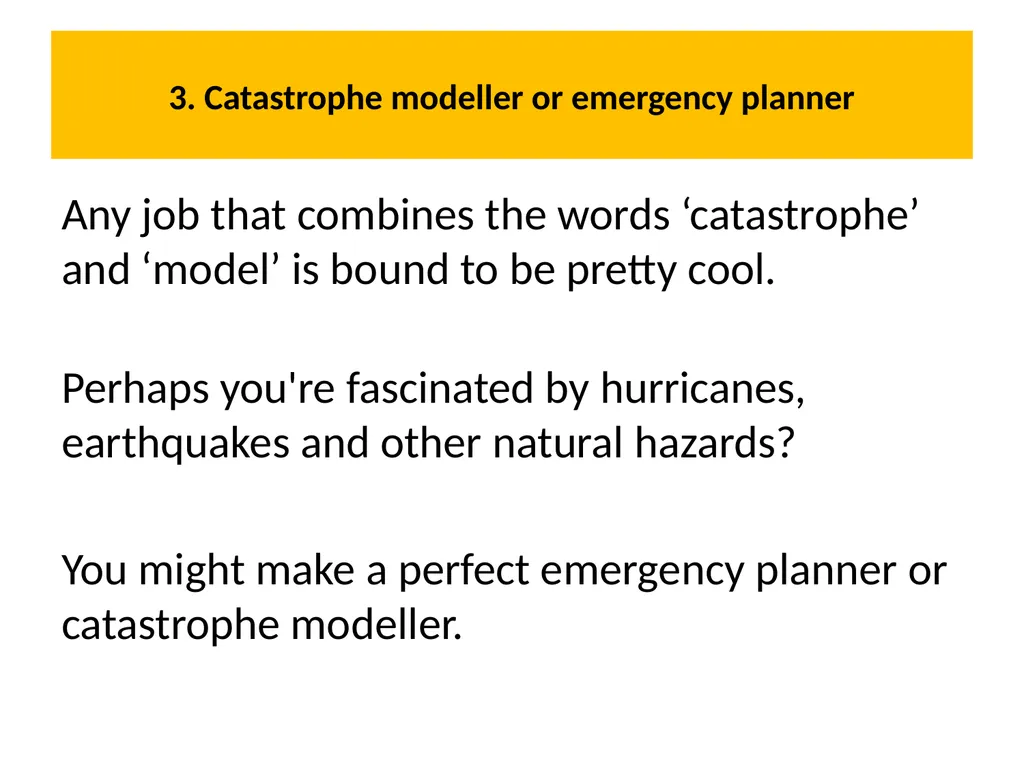 3. Catastrophe modeller or emergency planner

Any job that combines the words ‘catastrophe’ and ‘model’ is bound to be pretty cool.

Perhaps you're fascinated by hurricanes, earthquakes and other natural hazards?

You might make a perfect emergency planner or catastrophe modeller.